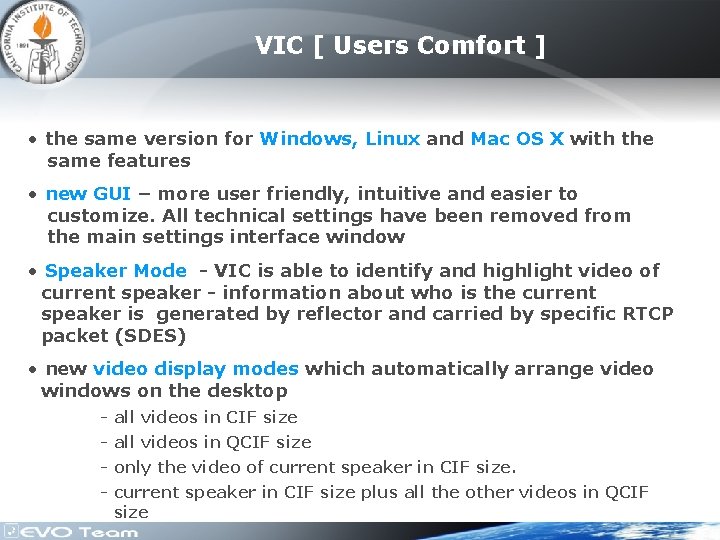 CALIFORNIA INSTITUTE OF TECHNOLOGY 1891

VIC [ Users Comfort ]

• the same version for Windows, Linux and Mac OS X with the same features

• new GUI – more user friendly, intuitive and easier to customize. All technical settings have been removed from the main settings interface window

• Speaker Mode - VIC is able to identify and highlight video of current speaker - information about who is the current speaker is generated by reflector and carried by specific RTCP packet (SDES)

• new video display modes which automatically arrange video windows on the desktop

- all videos in CIF size
- all videos in QCIF size
- only the video of current speaker in CIF size.
- current speaker in CIF size plus all the other videos in QCIF size

EVO Team